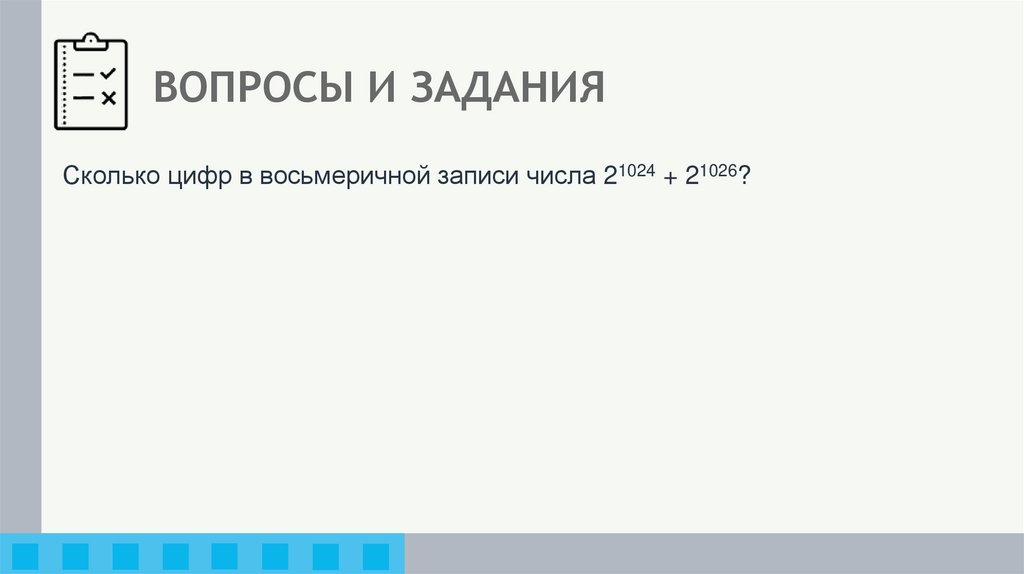 ВОПРОСЫ И ЗАДАНИЯ

Сколько цифр в восьмеричной записи числа $2^{1024} + 2^{1026}$?